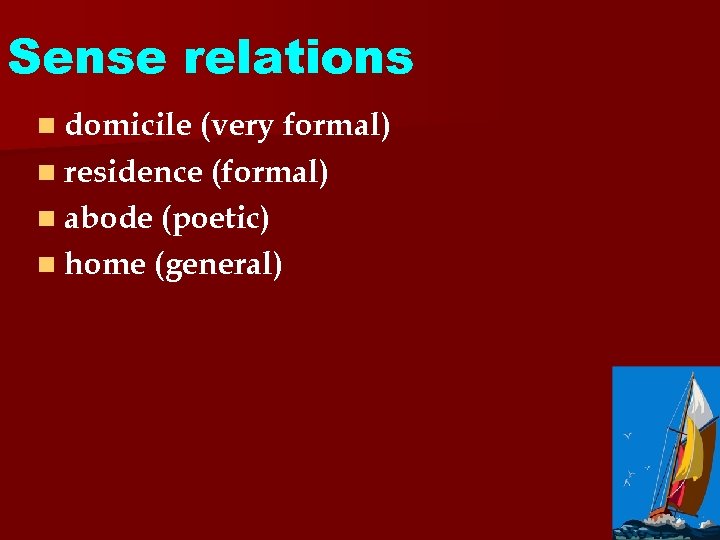 Sense relations

- domicile (very formal)
- residence (formal)
- abode (poetic)
- home (general)